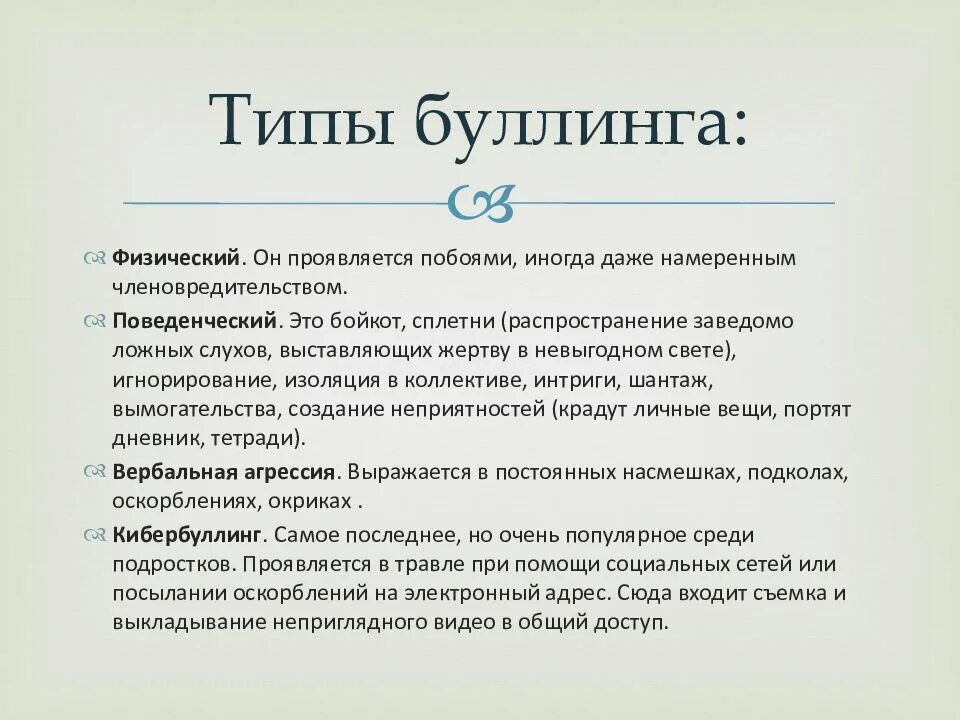 Типы буллинга:

Физический. Он проявляется побоями, иногда даже намеренным членовредительством.

Поведенческий. Это бойкот, сплетни (распространение заведомо ложных слухов, выставляющих жертву в невыгодном свете), игнорирование, изоляция в коллективе, интриги, шантаж, вымогательства, создание неприятностей (крадут личные вещи, портят дневник, тетради).

Вербальная агрессия. Выражается в постоянных насмешках, подколах, оскорблениях, окриках .

Кибербуллинг. Самое последнее, но очень популярное среди подростков. Проявляется в травле при помощи социальных сетей или посылании оскорблений на электронный адрес. Сюда входит съемка и выкладывание неприглядного видео в общий доступ.